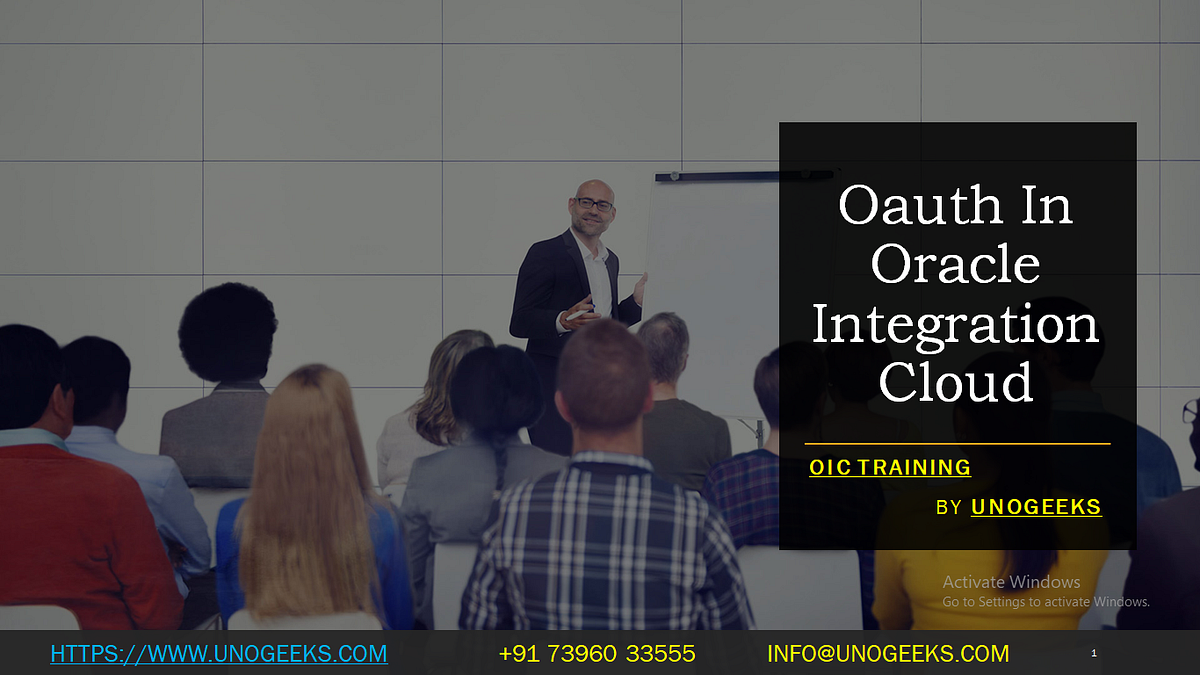 Oauth In Oracle Integration Cloud

OIC TRAINING

BY UNOGEEKS

Activate Windows
Go to Settings to activate Windows.

HTTPS://WWW.UNOGEEKS.COM +91 73960 33555 INFO@UNOGEEKS.COM 1